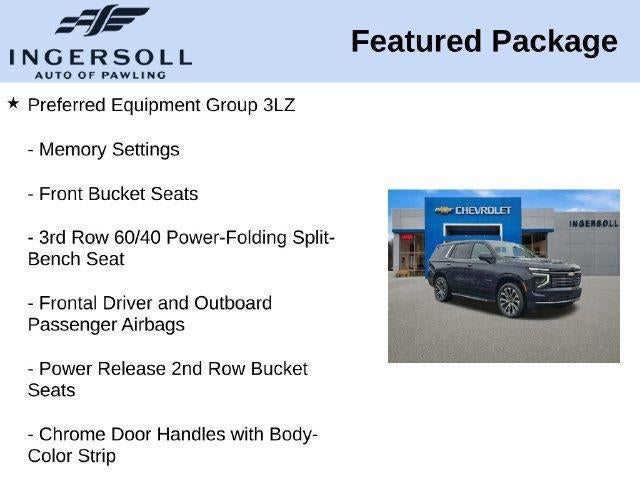 INGERSOLL
AUTO OF PAWLING

Featured Package

★ Preferred Equipment Group 3LZ

- Memory Settings

- Front Bucket Seats

- 3rd Row 60/40 Power-Folding Split-Bench Seat

- Frontal Driver and Outboard Passenger Airbags

- Power Release 2nd Row Bucket Seats

- Chrome Door Handles with Body-Color Strip

CHEVROLET

INGERSOLL